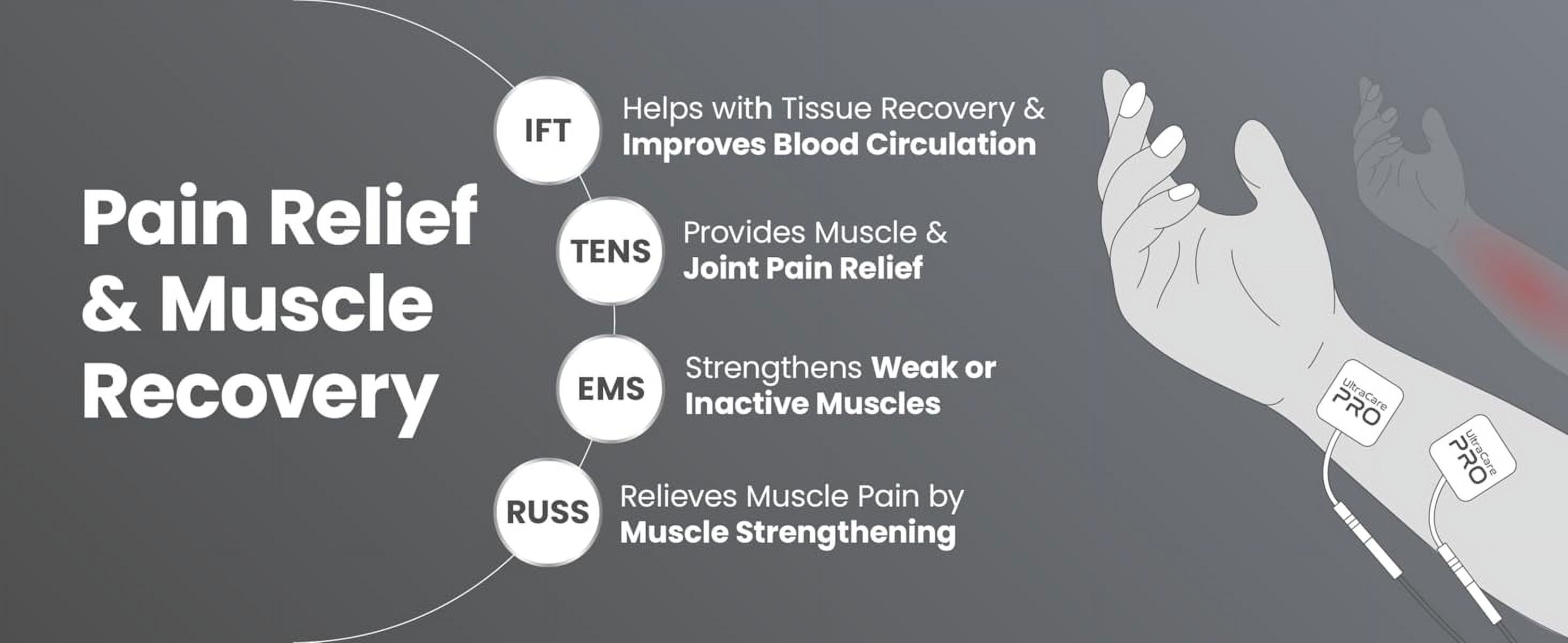 Pain Relief & Muscle Recovery

IFT
Helps with Tissue Recovery & Improves Blood Circulation

TENS
Provides Muscle & Joint Pain Relief

EMS
Strengthens Weak or Inactive Muscles

RUSS
Relieves Muscle Pain by Muscle Strengthening

UltraCare PRO

UltraCare PRO